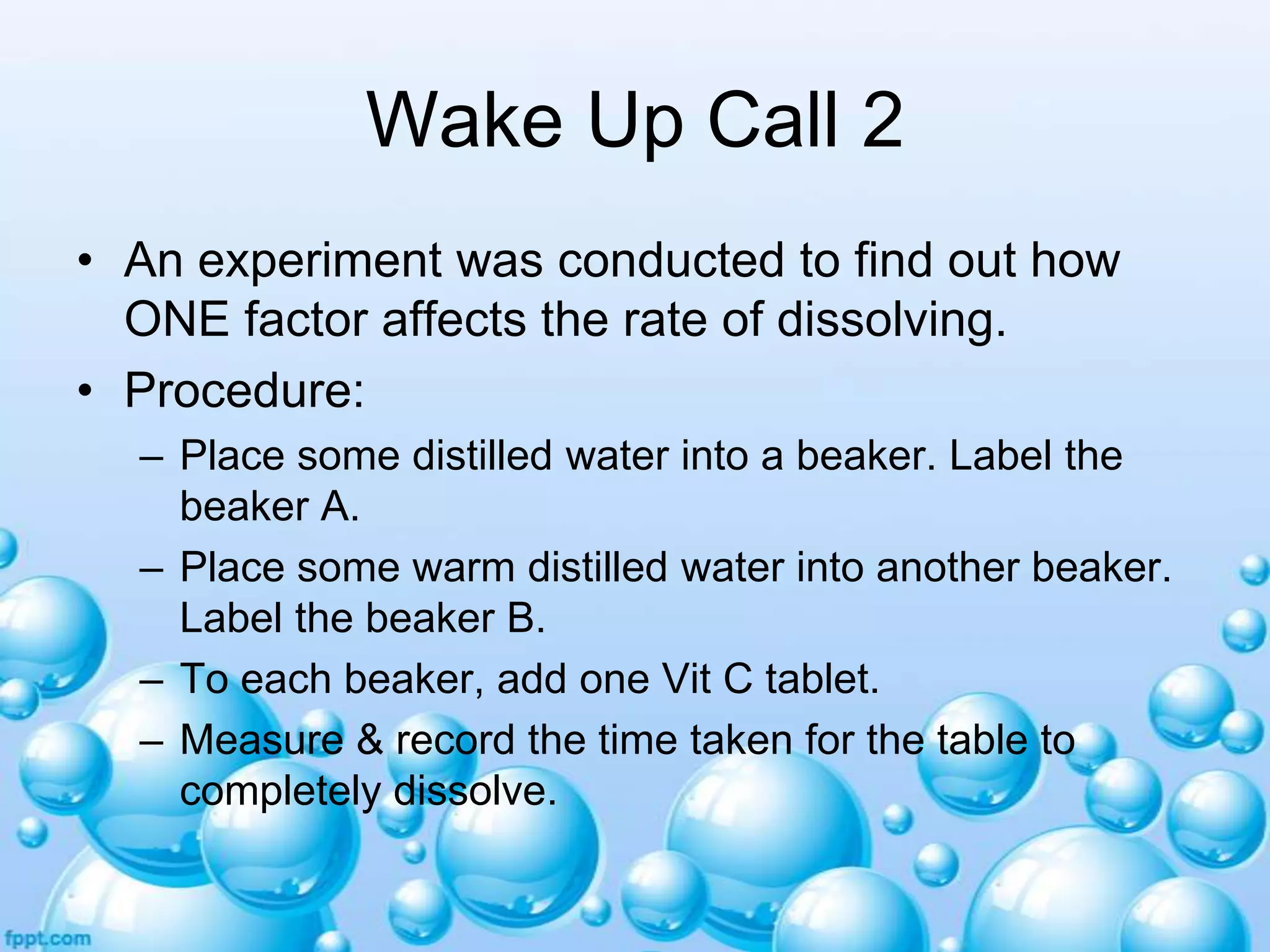 Wake Up Call 2

• An experiment was conducted to find out how ONE factor affects the rate of dissolving.
• Procedure:
– Place some distilled water into a beaker. Label the beaker A.
– Place some warm distilled water into another beaker. Label the beaker B.
– To each beaker, add one Vit C tablet.
– Measure & record the time taken for the table to completely dissolve.

fppt.com